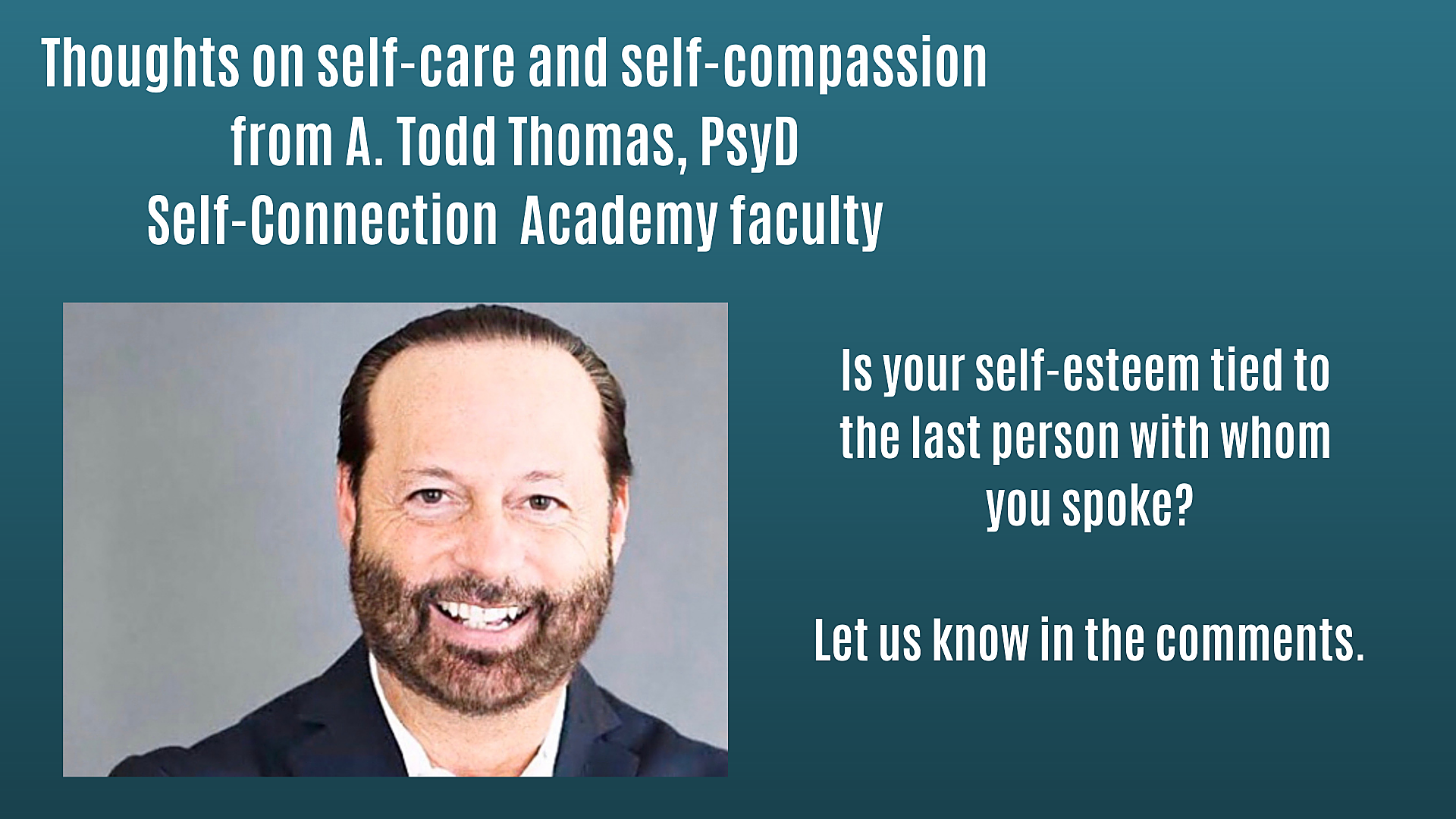 Thoughts on self-care and self-compassion
from A. Todd Thomas, PsyD
Self-Connection Academy faculty

Is your self-esteem tied to the last person with whom you spoke?

Let us know in the comments.